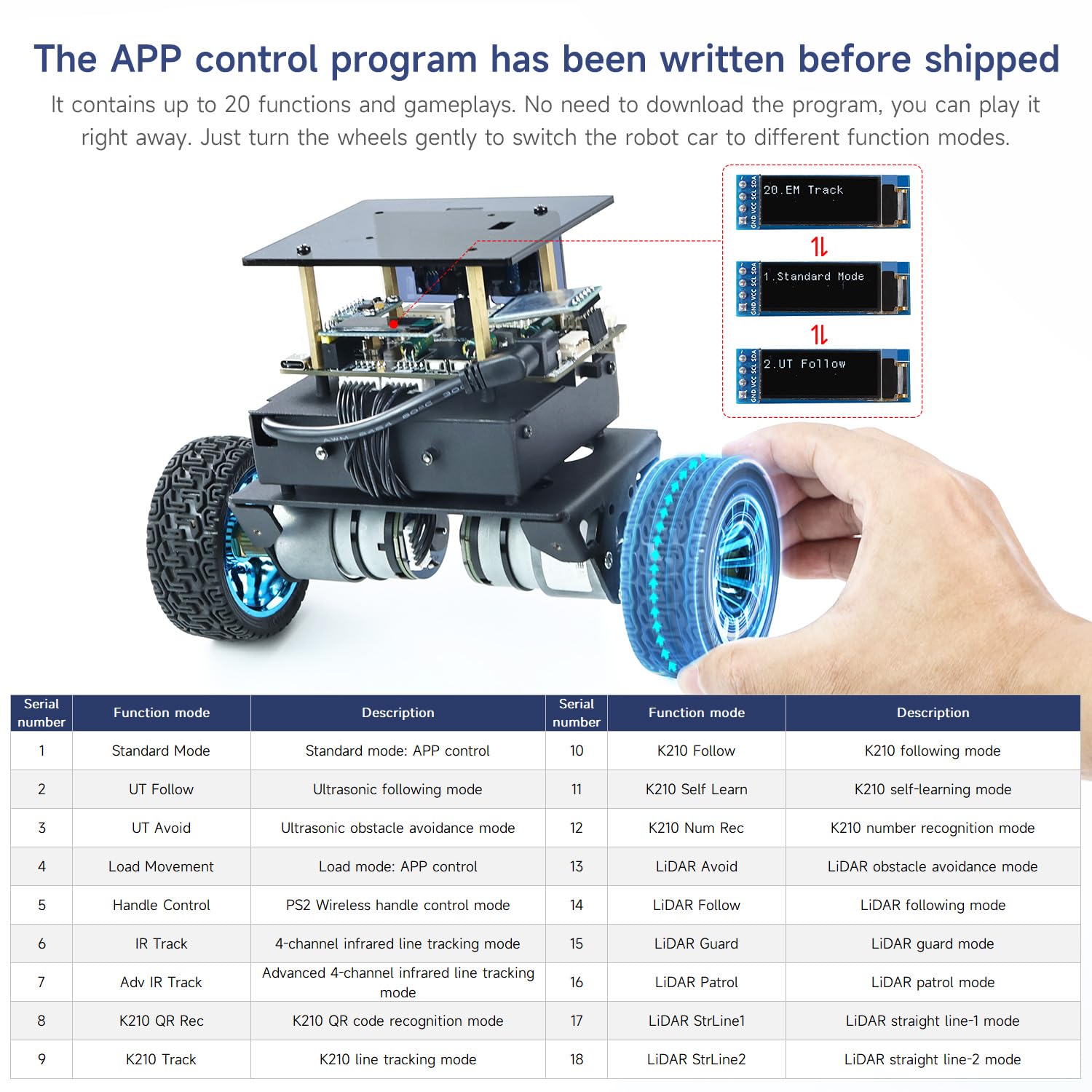 The APP control program has been written before shipped

It contains up to 20 functions and gameplays. No need to download the program, you can play it right away. Just turn the wheels gently to switch the robot car to different function modes.

GND VCC SCL SDA
20.EM Track

GND VCC SCL SDA
1.Standard Mode

GND VCC SCL SDA
2.UT Follow

| Serial number | Function mode | Description | Serial number | Function mode | Description |
|---|---|---|---|---|---|
| 1 | Standard Mode | Standard mode: APP control | 10 | K210 Follow | K210 following mode |
| 2 | UT Follow | Ultrasonic following mode | 11 | K210 Self Learn | K210 self-learning mode |
| 3 | UT Avoid | Ultrasonic obstacle avoidance mode | 12 | K210 Num Rec | K210 number recognition mode |
| 4 | Load Movement | Load mode: APP control | 13 | LiDAR Avoid | LiDAR obstacle avoidance mode |
| 5 | Handle Control | PS2 Wireless handle control mode | 14 | LiDAR Follow | LiDAR following mode |
| 6 | IR Track | 4-channel infrared line tracking mode | 15 | LiDAR Guard | LiDAR guard mode |
| 7 | Adv IR Track | Advanced 4-channel infrared line tracking mode | 16 | LiDAR Patrol | LiDAR patrol mode |
| 8 | K210 QR Rec | K210 QR code recognition mode | 17 | LiDAR StrLine1 | LiDAR straight line-1 mode |
| 9 | K210 Track | K210 line tracking mode | 18 | LiDAR StrLine2 | LiDAR straight line-2 mode |